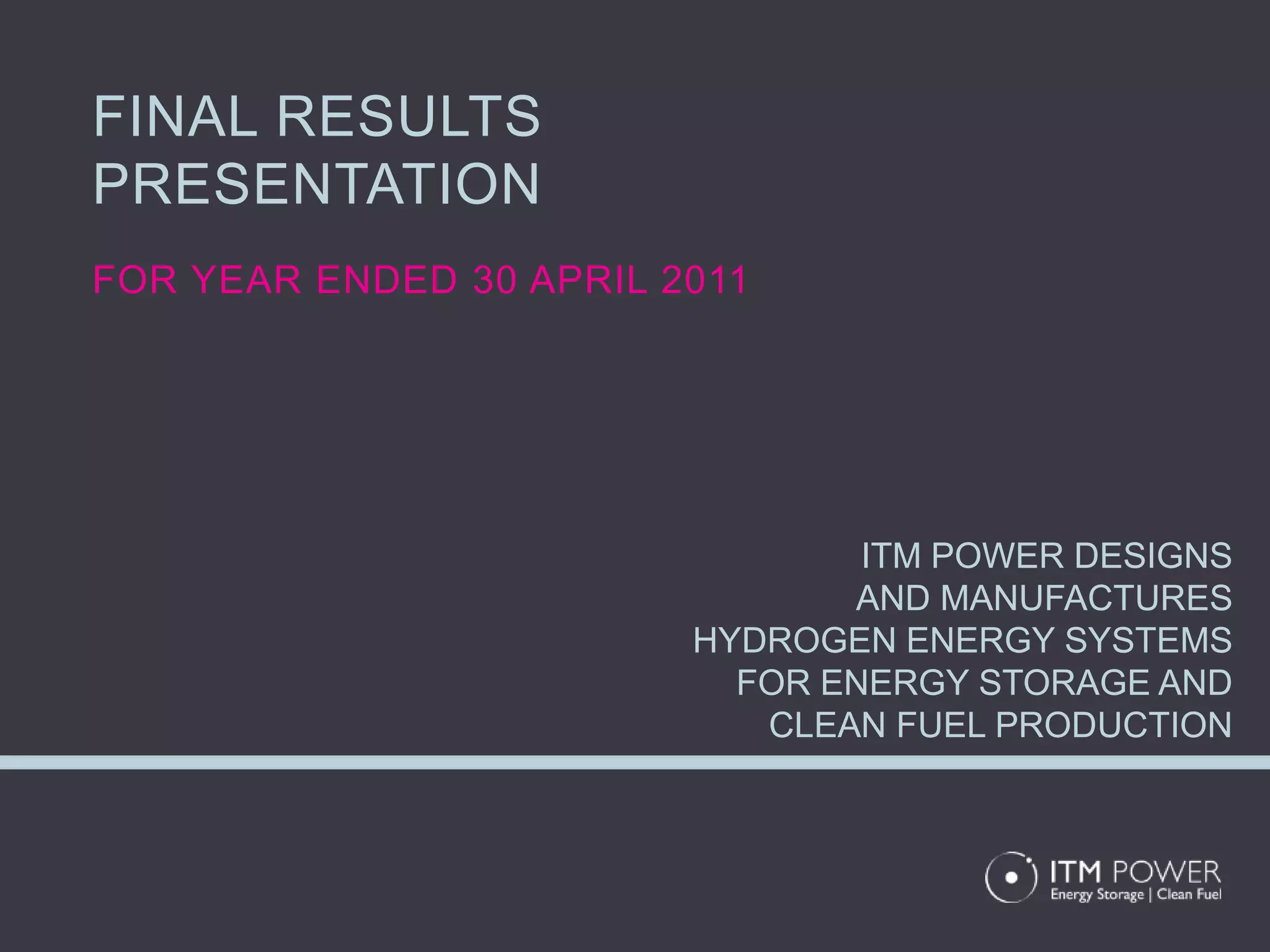 FINAL RESULTS PRESENTATION

FOR YEAR ENDED 30 APRIL 2011

ITM POWER DESIGNS AND MANUFACTURES HYDROGEN ENERGY SYSTEMS FOR ENERGY STORAGE AND CLEAN FUEL PRODUCTION

ITM POWER
Energy Storage | Clean Fuel